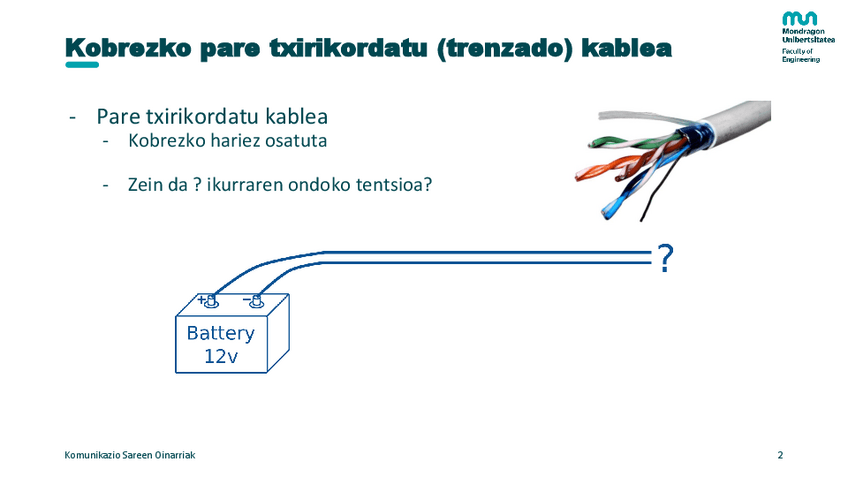 Kobrezko pare txirikordatu (trenzado) kablea

Mondragon Unibertsitatea
Faculty of Engineering

- Pare txirikordatu kablea
  - Kobrezko hariez osatuta

  - Zein da ? ikurraren ondoko tentsioa?

?

+ −
Battery
12v

Komunikazio Sareen Oinarriak

2